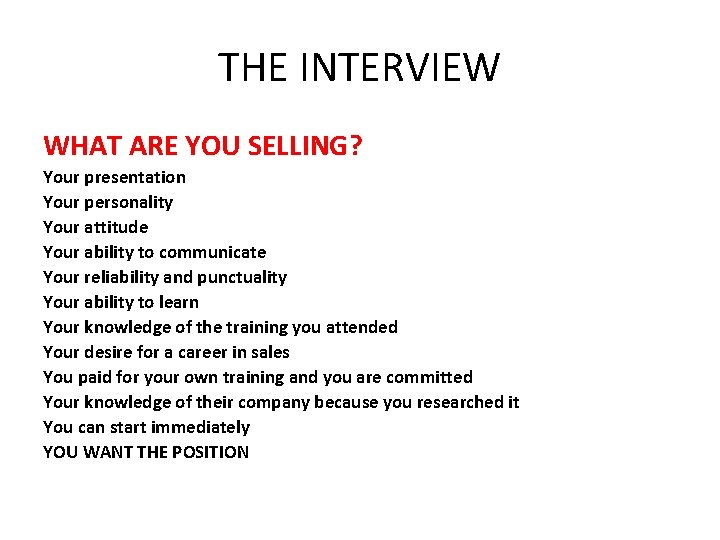 THE INTERVIEW

WHAT ARE YOU SELLING?

Your presentation
Your personality
Your attitude
Your ability to communicate
Your reliability and punctuality
Your ability to learn
Your knowledge of the training you attended
Your desire for a career in sales
You paid for your own training and you are committed
Your knowledge of their company because you researched it
You can start immediately
YOU WANT THE POSITION